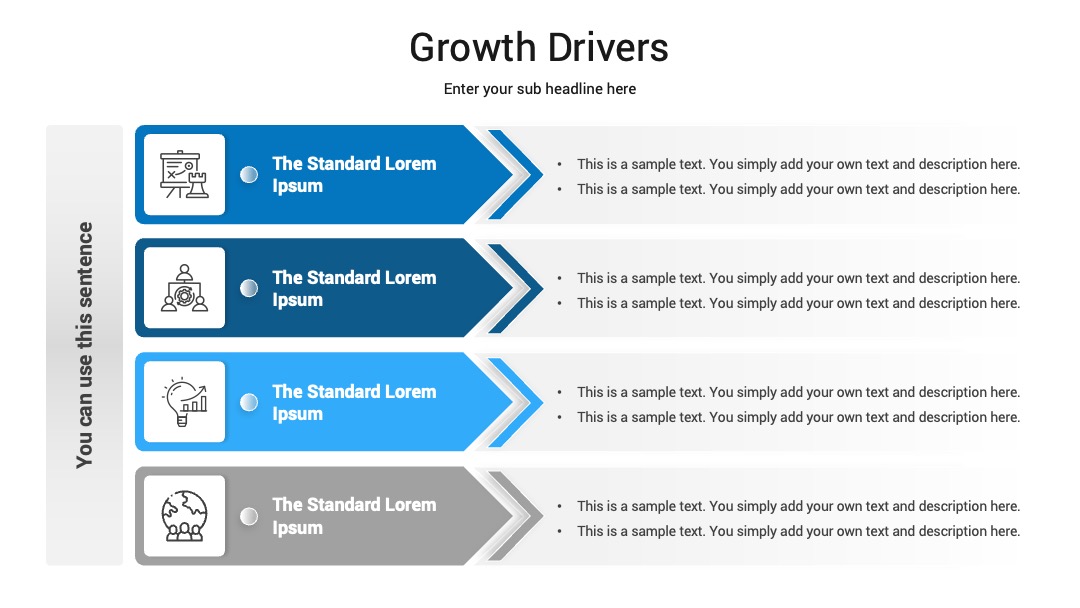 Growth Drivers

Enter your sub headline here

You can use this sentence

The Standard Lorem Ipsum

- This is a sample text. You simply add your own text and description here.
- This is a sample text. You simply add your own text and description here.

The Standard Lorem Ipsum

- This is a sample text. You simply add your own text and description here.
- This is a sample text. You simply add your own text and description here.

The Standard Lorem Ipsum

- This is a sample text. You simply add your own text and description here.
- This is a sample text. You simply add your own text and description here.

The Standard Lorem Ipsum

- This is a sample text. You simply add your own text and description here.
- This is a sample text. You simply add your own text and description here.